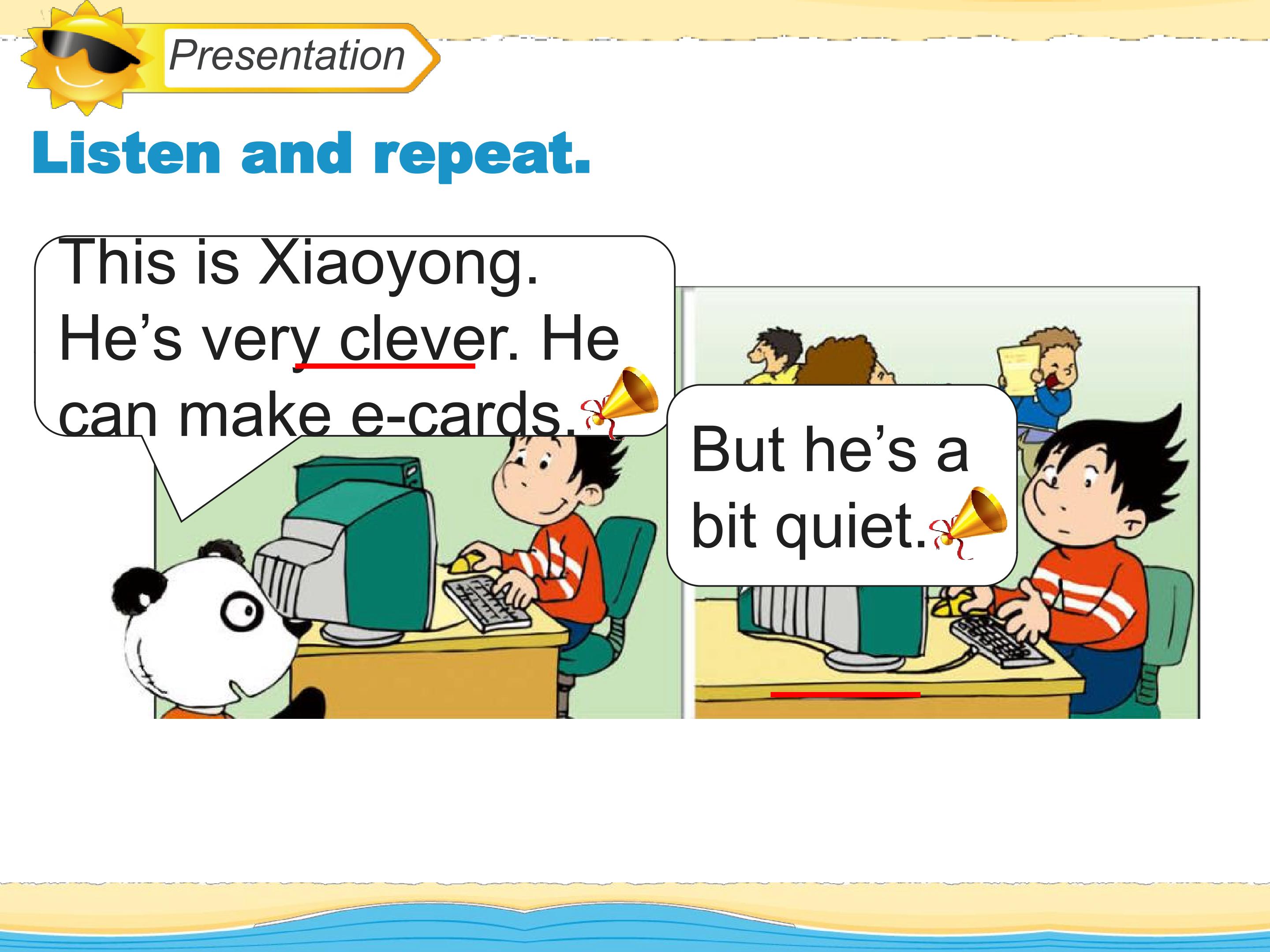 Presentation

Listen and repeat.

This is Xiaoyong. He's very clever. He can make e-cards.

But he's a bit quiet.